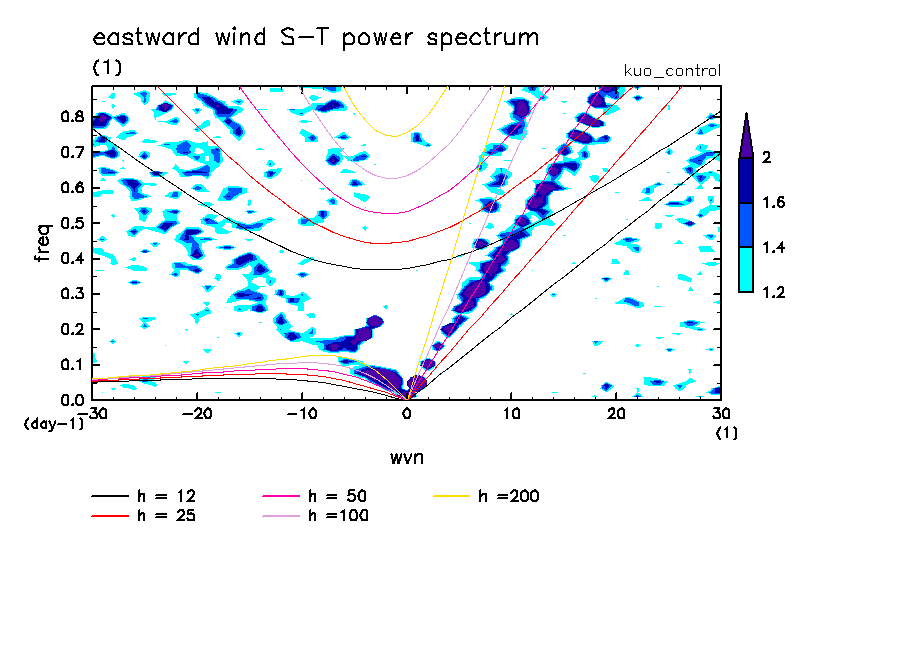 eastward wind S-T power spectrum
(1)
kuo_control

freq
0.8
0.7
0.6
0.5
0.4
0.3
0.2
0.1
0.0
(day-1)

-30 -20 -10 0 10 20 30
(1)
wvn

2
1.6
1.4
1.2

h = 12
h = 25
h = 50
h =100
h =200